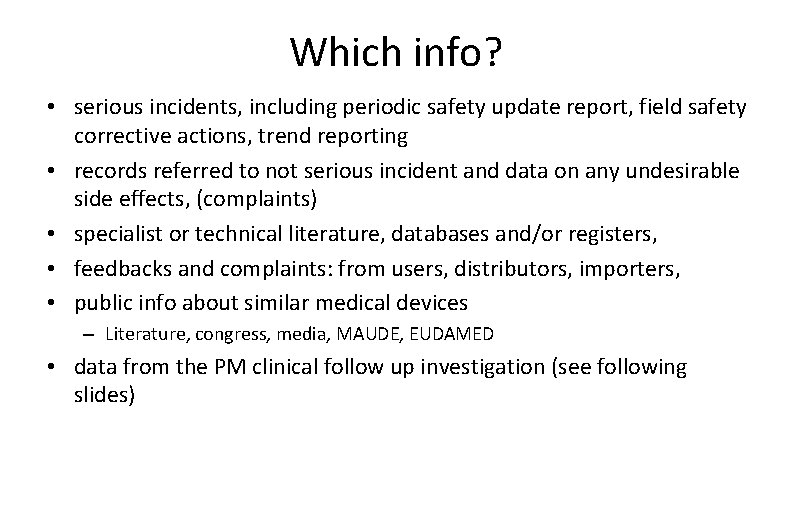 Which info?

• serious incidents, including periodic safety update report, field safety corrective actions, trend reporting
• records referred to not serious incident and data on any undesirable side effects, (complaints)
• specialist or technical literature, databases and/or registers,
• feedbacks and complaints: from users, distributors, importers,
• public info about similar medical devices
– Literature, congress, media, MAUDE, EUDAMED
• data from the PM clinical follow up investigation (see following slides)